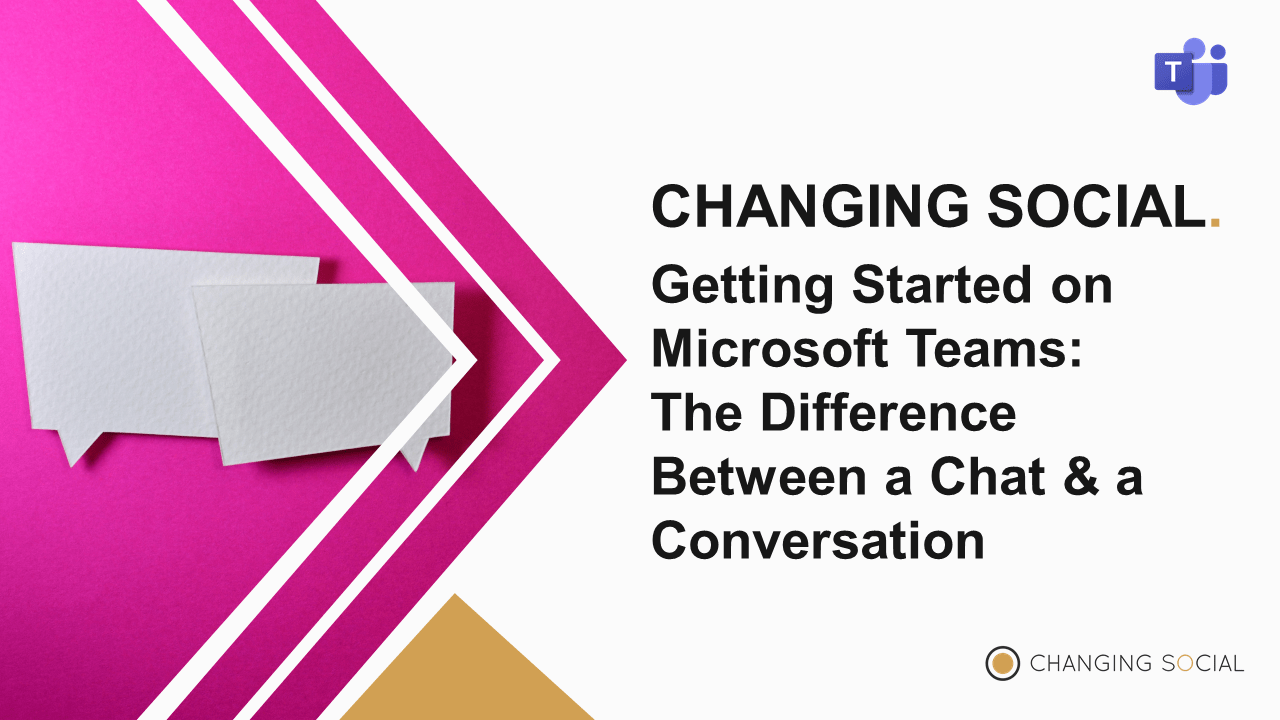 T

CHANGING SOCIAL.

Getting Started on Microsoft Teams: The Difference Between a Chat & a Conversation

CHANGING SOCIAL